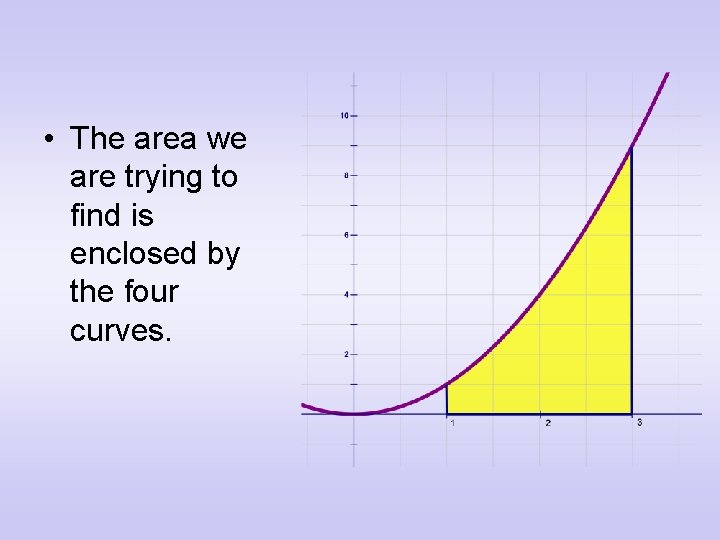 • The area we are trying to find is enclosed by the four curves.

10
8
6
4
2
1
2
3